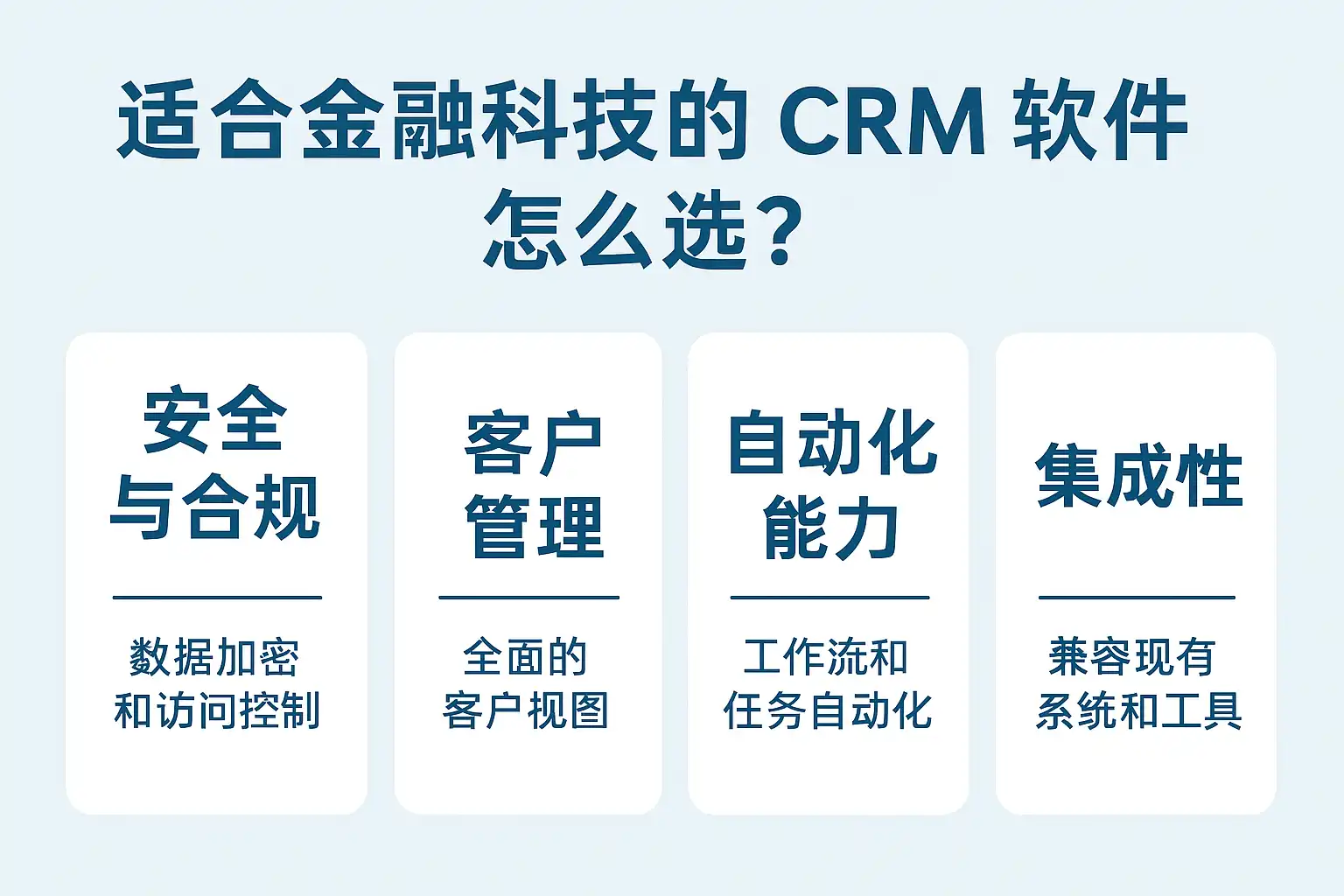 适合金融科技的 CRM 软件怎么选？

安全与合规

数据加密和访问控制

客户管理

全面的客户视图

自动化能力

工作流和任务自动化

集成性

兼容现有系统和工具